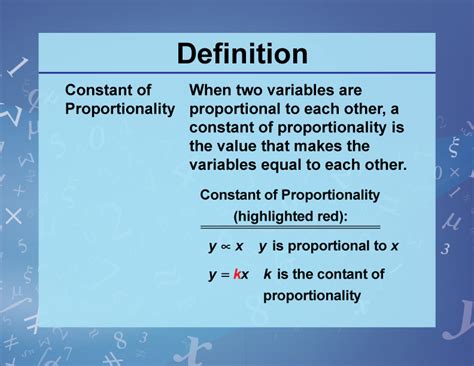 Definition

Constant of Proportionality

When two variables are proportional to each other, a constant of proportionality is the value that makes the variables equal to each other.

Constant of Proportionality (highlighted red):

$y \propto x$ $y$ is proportional to $x$

$y = kx$ $k$ is the contant of proportionality